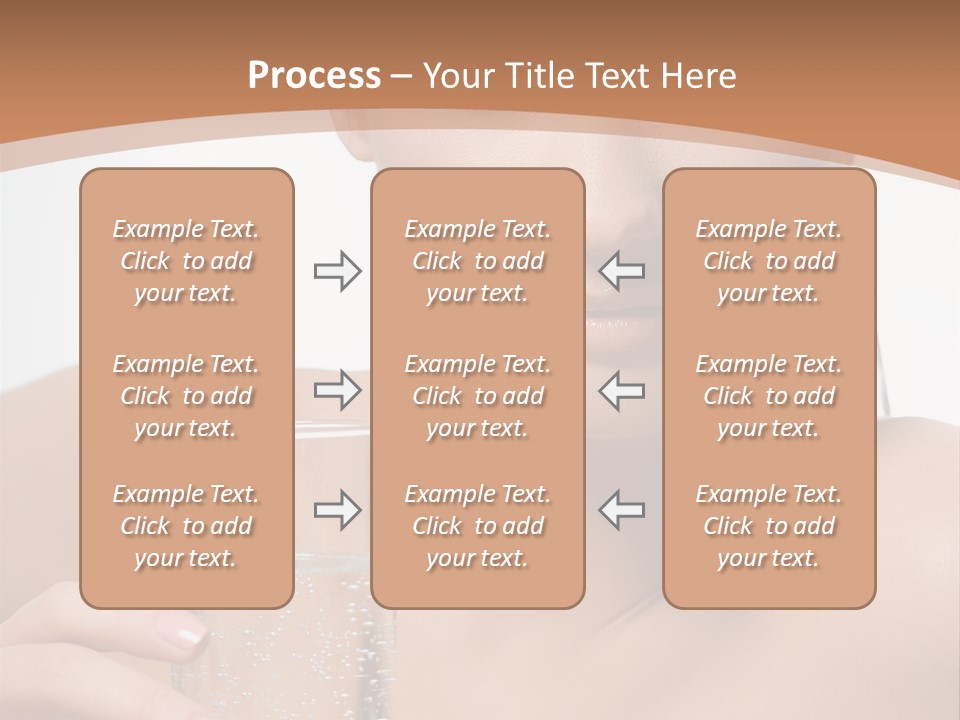 Process – Your Title Text Here

Example Text. Click to add your text.

Example Text. Click to add your text.

Example Text. Click to add your text.

Example Text. Click to add your text.

Example Text. Click to add your text.

Example Text. Click to add your text.

Example Text. Click to add your text.

Example Text. Click to add your text.

Example Text. Click to add your text.